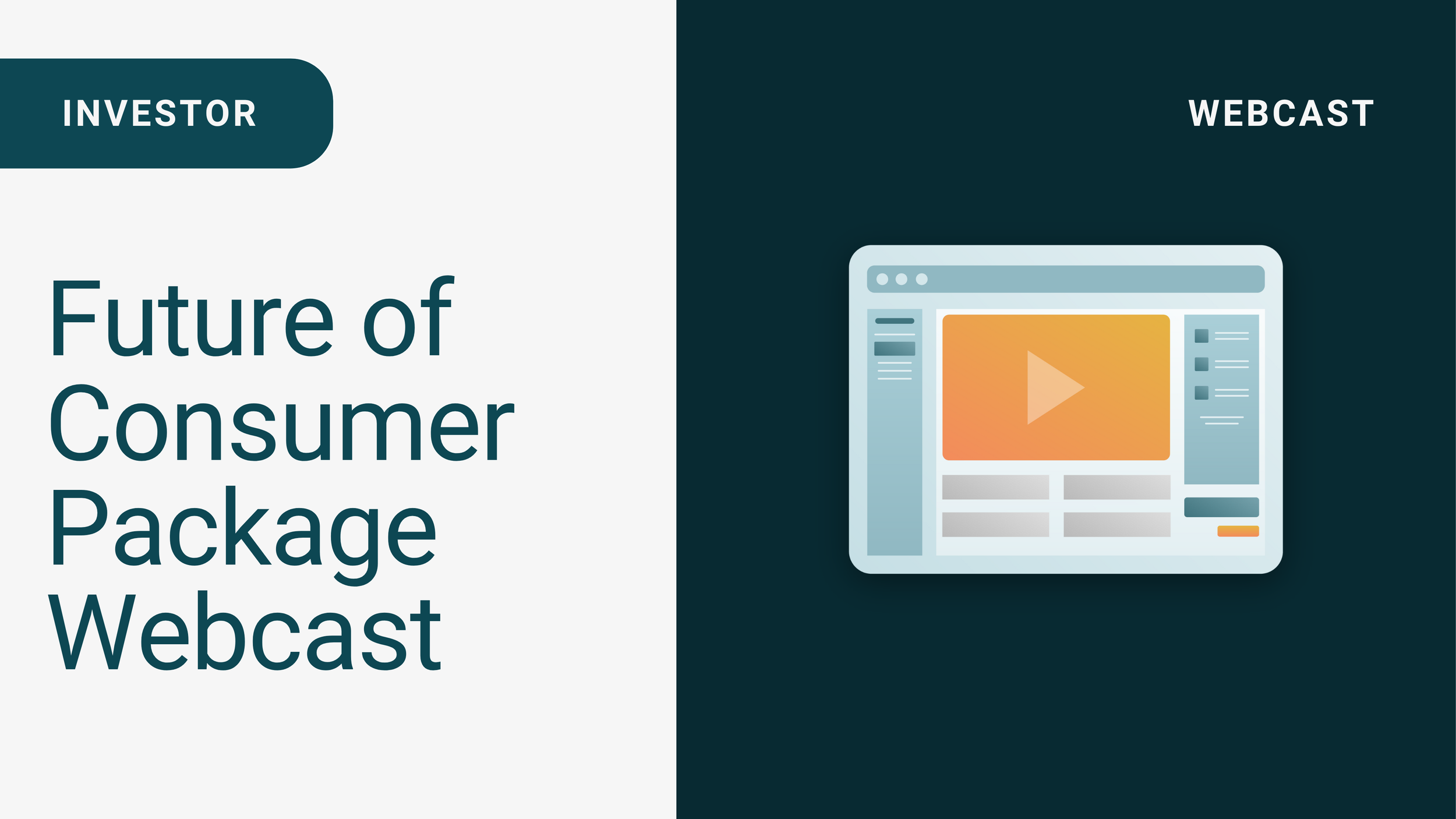 INVESTOR

WEBCAST

Future of Consumer Package Webcast